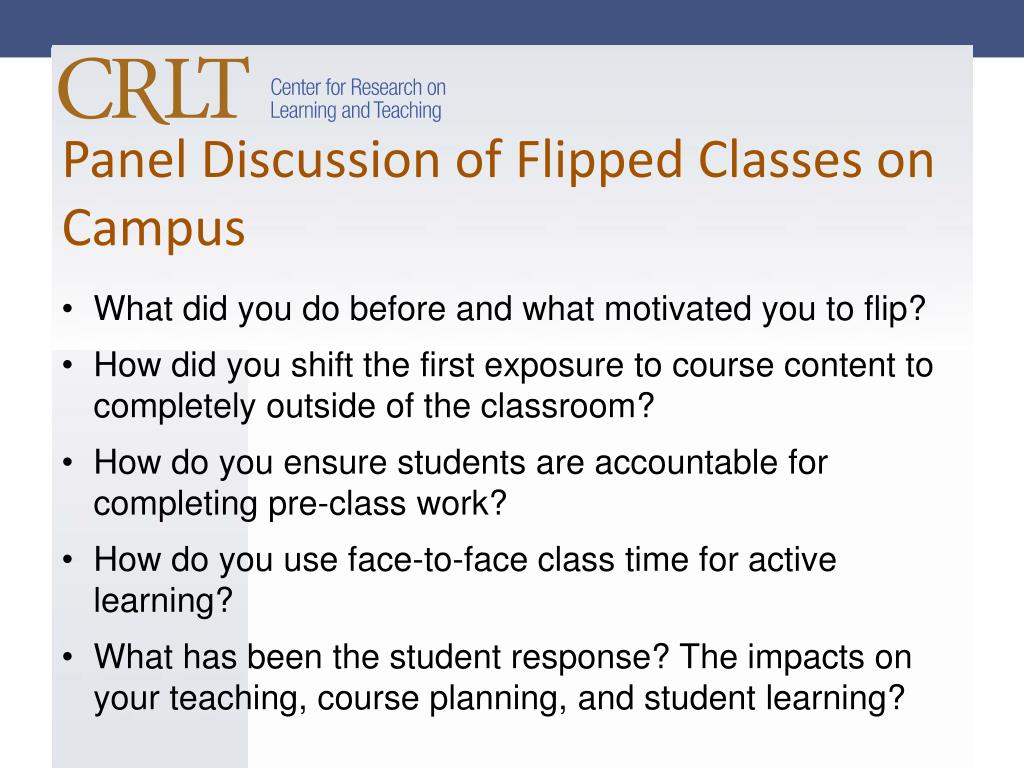 CRLT Center for Research on Learning and Teaching

Panel Discussion of Flipped Classes on Campus

• What did you do before and what motivated you to flip?
• How did you shift the first exposure to course content to completely outside of the classroom?
• How do you ensure students are accountable for completing pre-class work?
• How do you use face-to-face class time for active learning?
• What has been the student response? The impacts on your teaching, course planning, and student learning?